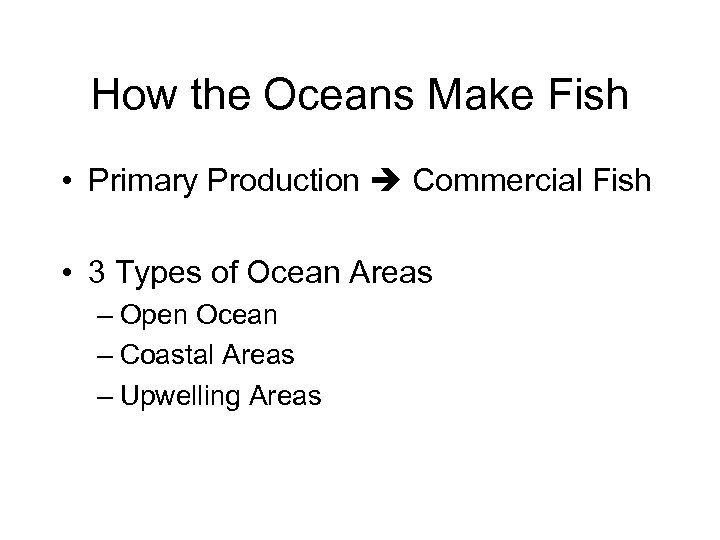 How the Oceans Make Fish

• Primary Production ➔ Commercial Fish

• 3 Types of Ocean Areas
– Open Ocean
– Coastal Areas
– Upwelling Areas